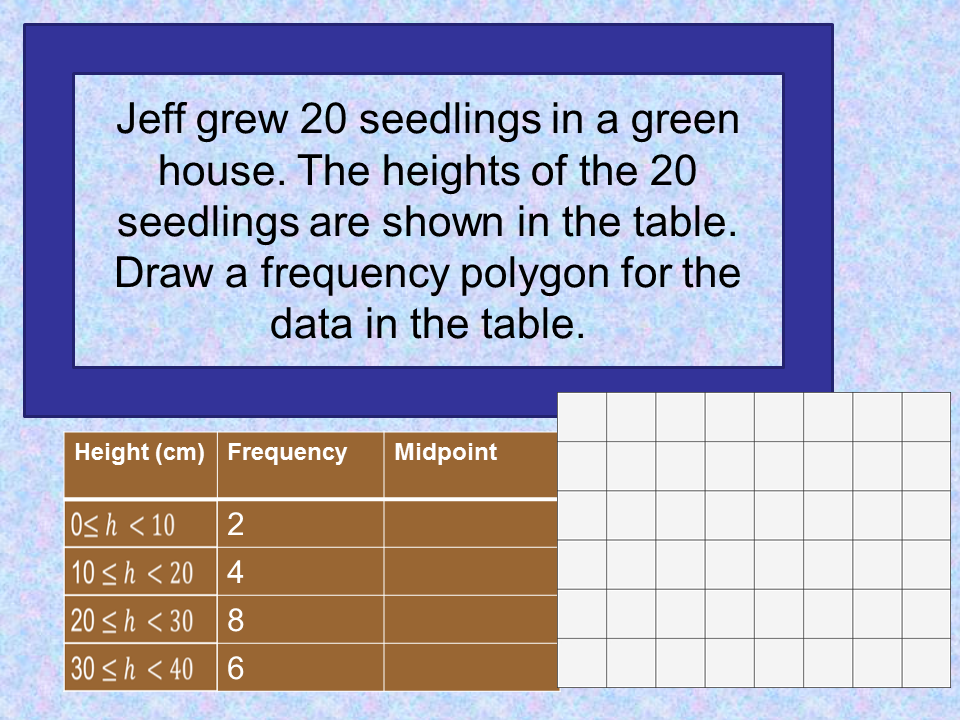 Jeff grew 20 seedlings in a green house. The heights of the 20 seedlings are shown in the table. Draw a frequency polygon for the data in the table.

| Height (cm) | Frequency | Midpoint |
|---|---|---|
| $0 \leq h < 10$ | 2 | |
| $10 \leq h < 20$ | 4 | |
| $20 \leq h < 30$ | 8 | |
| $30 \leq h < 40$ | 6 | |